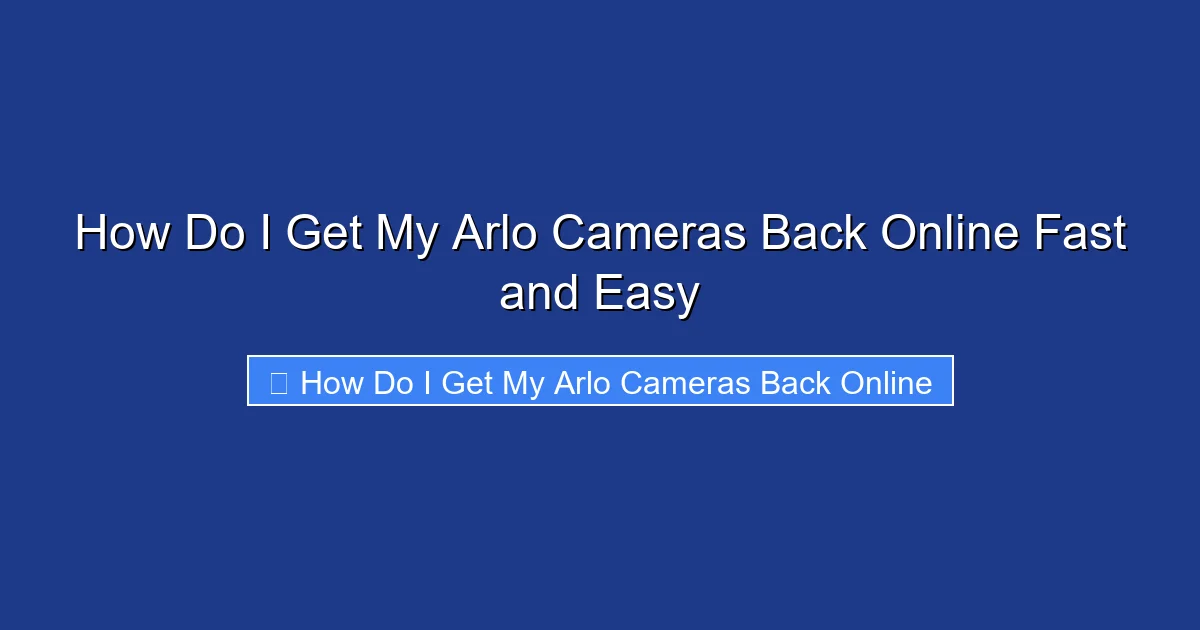 How Do I Get My Arlo Cameras Back Online Fast and Easy

How Do I Get My Arlo Cameras Back Online